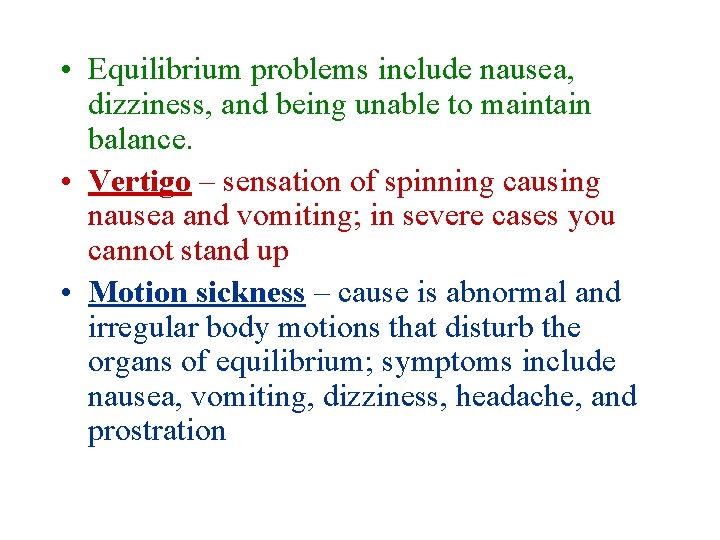 • Equilibrium problems include nausea, dizziness, and being unable to maintain balance.

• Vertigo – sensation of spinning causing nausea and vomiting; in severe cases you cannot stand up

• Motion sickness – cause is abnormal and irregular body motions that disturb the organs of equilibrium; symptoms include nausea, vomiting, dizziness, headache, and prostration